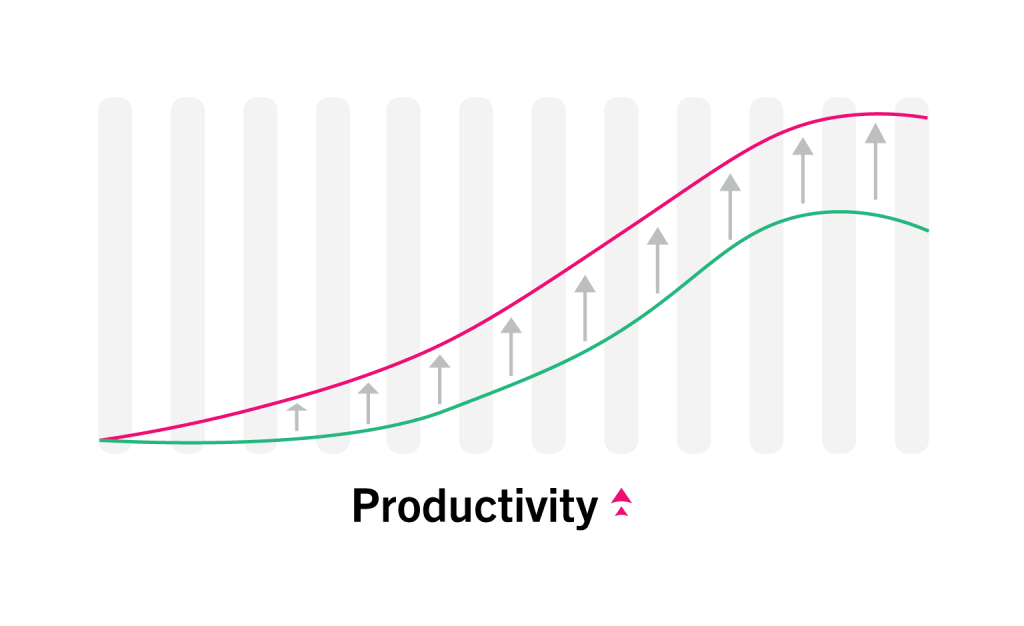 Productivity